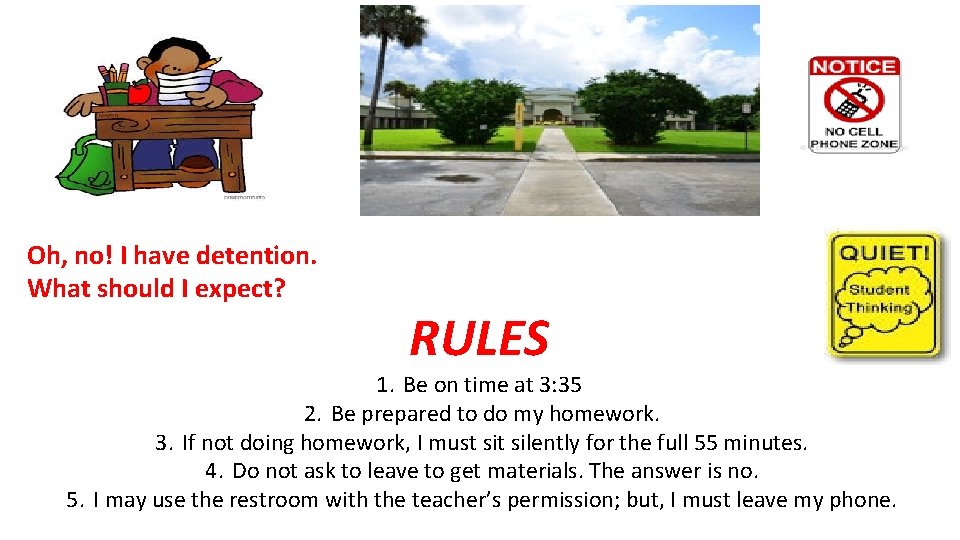 NOTICE
NO CELL PHONE ZONE

Oh, no! I have detention.
What should I expect?

QUIET!
Student Thinking

RULES

1. Be on time at 3:35
2. Be prepared to do my homework.
3. If not doing homework, I must sit silently for the full 55 minutes.
4. Do not ask to leave to get materials. The answer is no.
5. I may use the restroom with the teacher's permission; but, I must leave my phone.